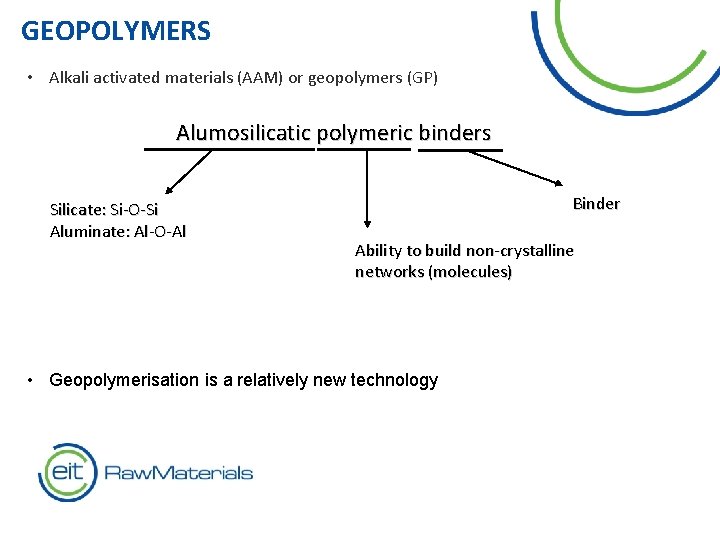 GEOPOLYMERS

• Alkali activated materials (AAM) or geopolymers (GP)

Alumosilicatic polymeric binders

Silicate: Si-O-Si
Aluminate: Al-O-Al

Ability to build non-crystalline networks (molecules)

Binder

• Geopolymerisation is a relatively new technology

eit RawMaterials